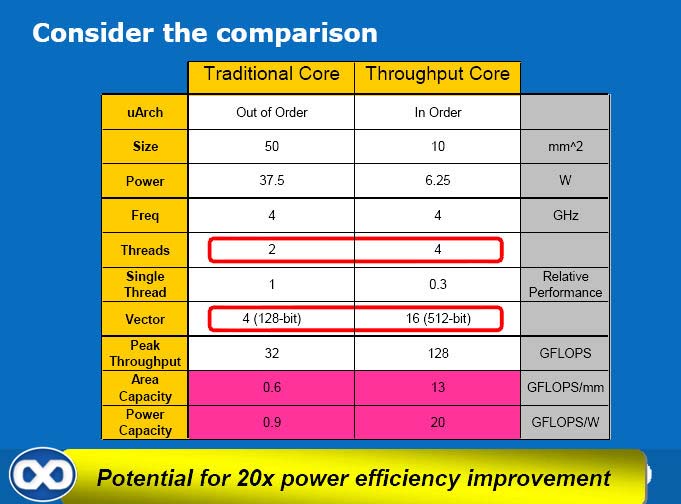 Consider the comparison

| | Traditional Core | Throughput Core | |
|---|---|---|---|
| uArch | Out of Order | In Order | |
| Size | 50 | 10 | mm^2 |
| Power | 37.5 | 6.25 | W |
| Freq | 4 | 4 | GHz |
| Threads | 2 | 4 | |
| Single Thread | 1 | 0.3 | Relative Performance |
| Vector | 4 (128-bit) | 16 (512-bit) | |
| Peak Throughput | 32 | 128 | GFLOPS |
| Area Capacity | 0.6 | 13 | GFLOPS/mm |
| Power Capacity | 0.9 | 20 | GFLOPS/W |

Potential for 20x power efficiency improvement